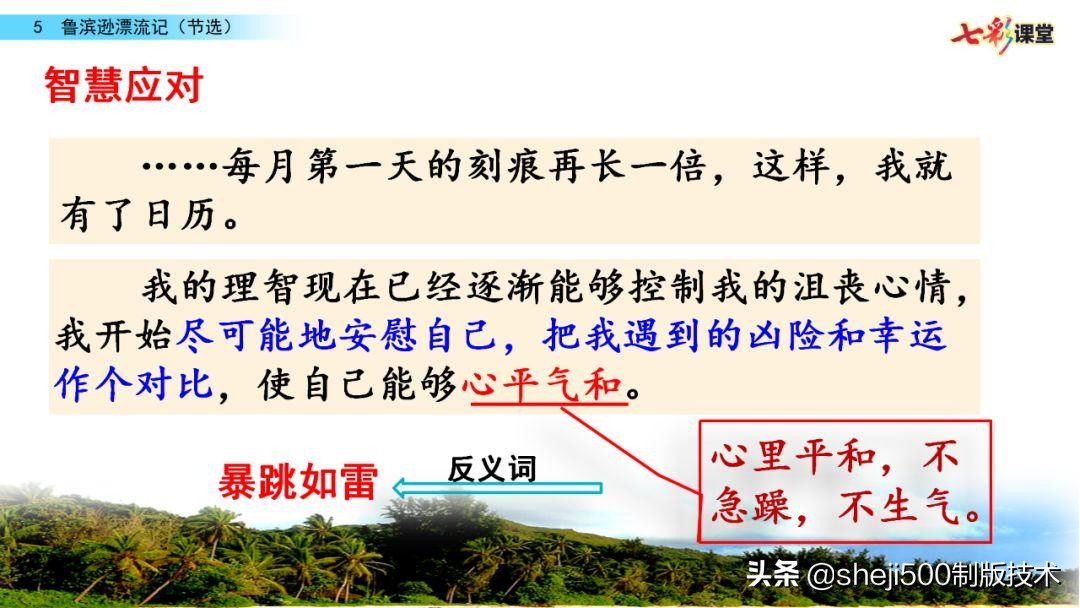 5 鲁滨逊漂流记（节选）

七彩课堂

智慧应对

……每月第一天的刻痕再长一倍，这样，我就有了日历。

我的理智现在已经逐渐能够控制我的沮丧心情，我开始尽可能地安慰自己，把我遇到的凶险和幸运作个对比，使自己能够心平气和。

暴跳如雷

反义词

心里平和，不急躁，不生气。

头条 @sheji500制版技术